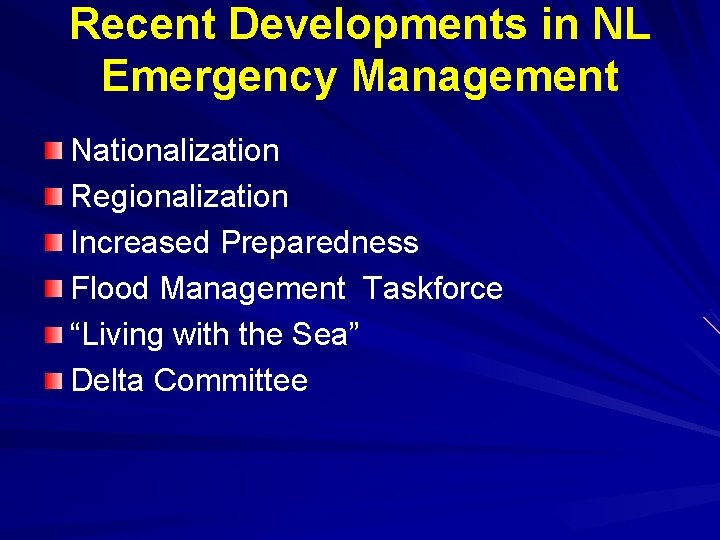 Recent Developments in NL Emergency Management

Nationalization
Regionalization
Increased Preparedness
Flood Management Taskforce
“Living with the Sea”
Delta Committee